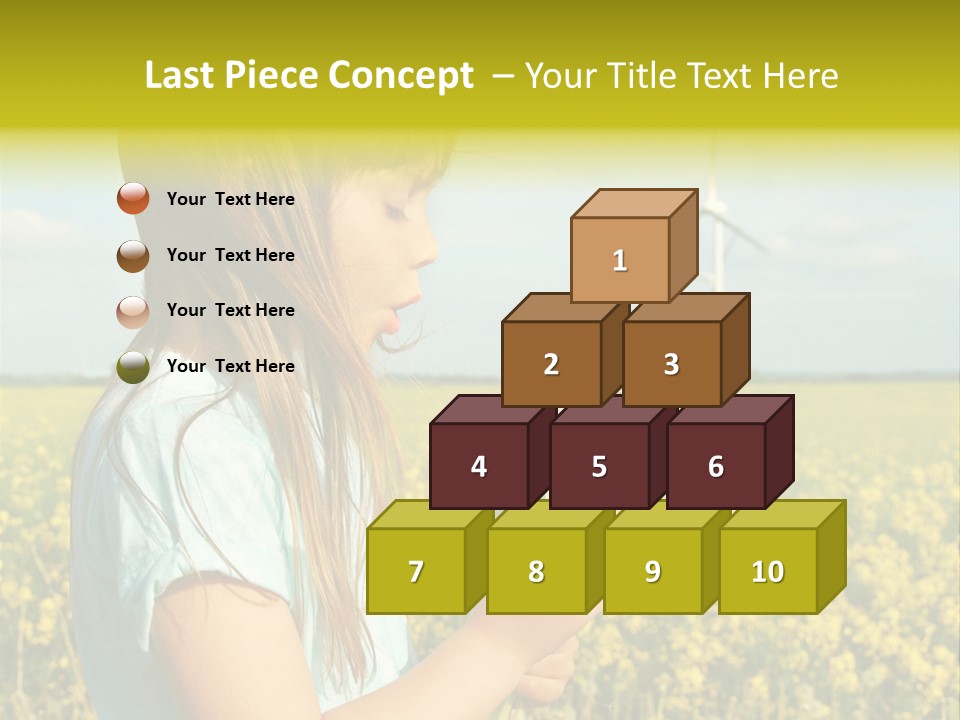 Last Piece Concept – Your Title Text Here

Your Text Here

Your Text Here

Your Text Here

Your Text Here

1

2

3

4

5

6

7

8

9

10